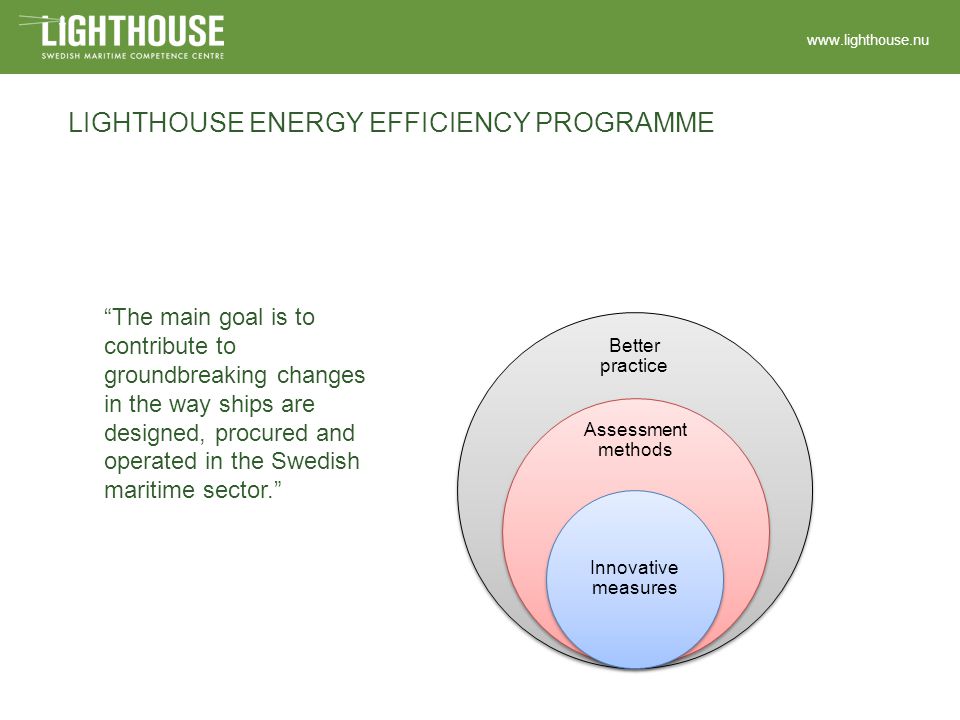 LIGHTHOUSE
SWEDISH MARITIME COMPETENCE CENTRE

www.lighthouse.nu

LIGHTHOUSE ENERGY EFFICIENCY PROGRAMME

“The main goal is to contribute to groundbreaking changes in the way ships are designed, procured and operated in the Swedish maritime sector.”

Better practice

Assessment methods

Innovative measures